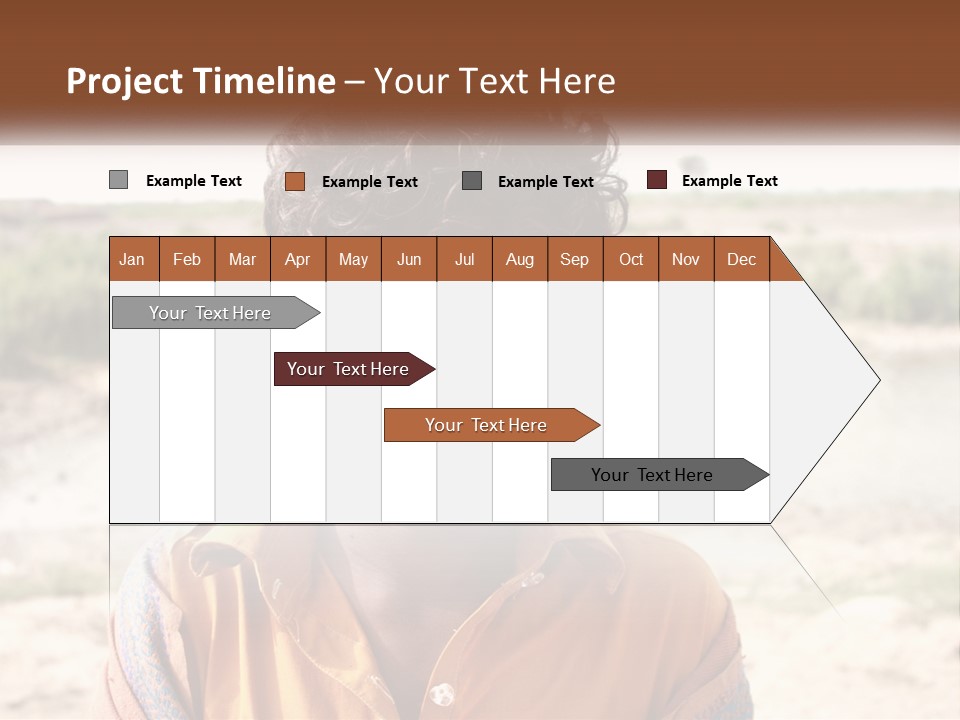 Project Timeline – Your Text Here

Example Text
Example Text
Example Text
Example Text

| Jan | Feb | Mar | Apr | May | Jun | Jul | Aug | Sep | Oct | Nov | Dec |
|---|---|---|---|---|---|---|---|---|---|---|---|

Your Text Here

Your Text Here

Your Text Here

Your Text Here